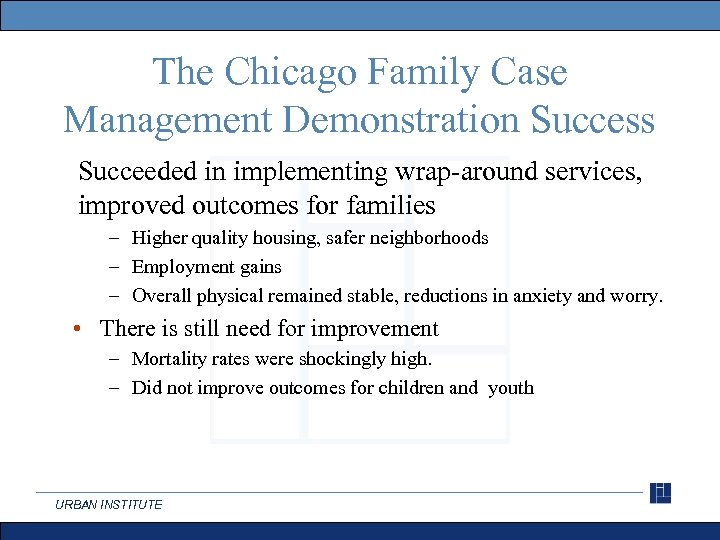 The Chicago Family Case Management Demonstration Success

Succeeded in implementing wrap-around services, improved outcomes for families

– Higher quality housing, safer neighborhoods
– Employment gains
– Overall physical remained stable, reductions in anxiety and worry.

• There is still need for improvement

– Mortality rates were shockingly high.
– Did not improve outcomes for children and youth

URBAN INSTITUTE